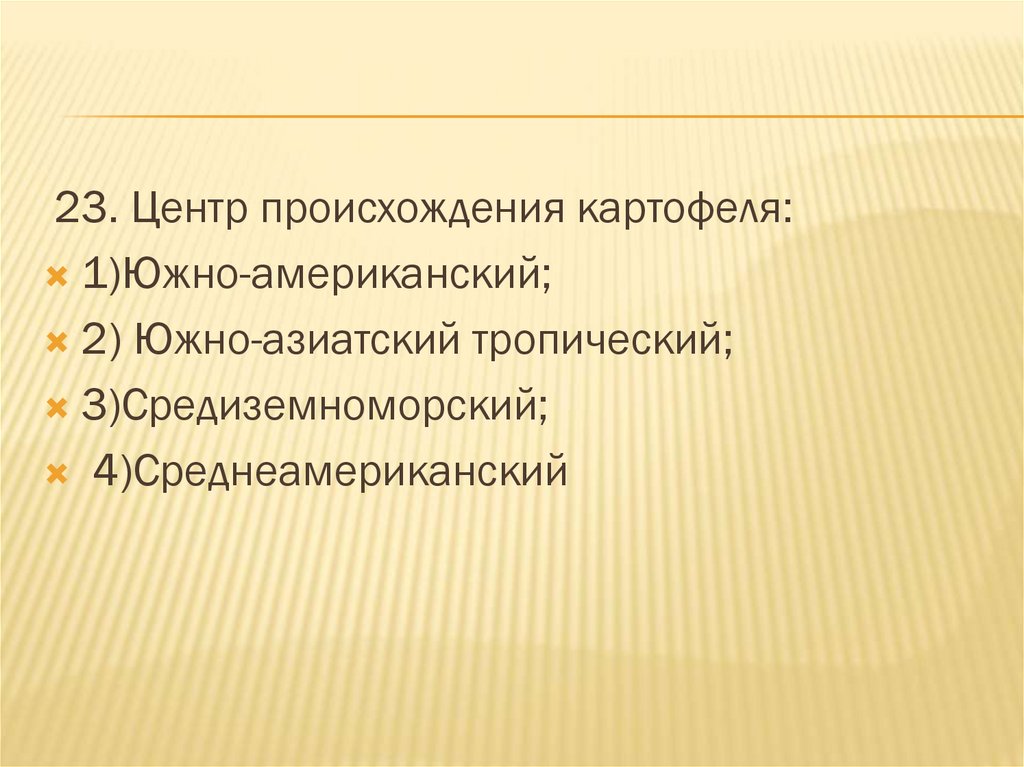 23. Центр происхождения картофеля:

1)Южно-американский;

2) Южно-азиатский тропический;

3)Средиземноморский;

4)Среднеамериканский